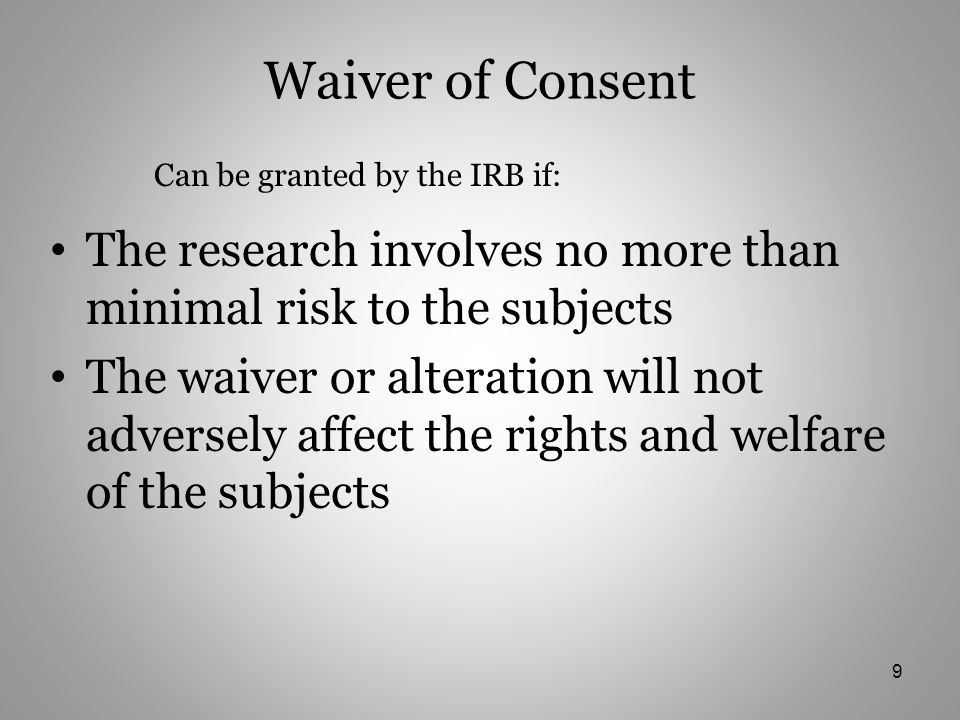 Waiver of Consent

Can be granted by the IRB if:

• The research involves no more than minimal risk to the subjects
• The waiver or alteration will not adversely affect the rights and welfare of the subjects

9